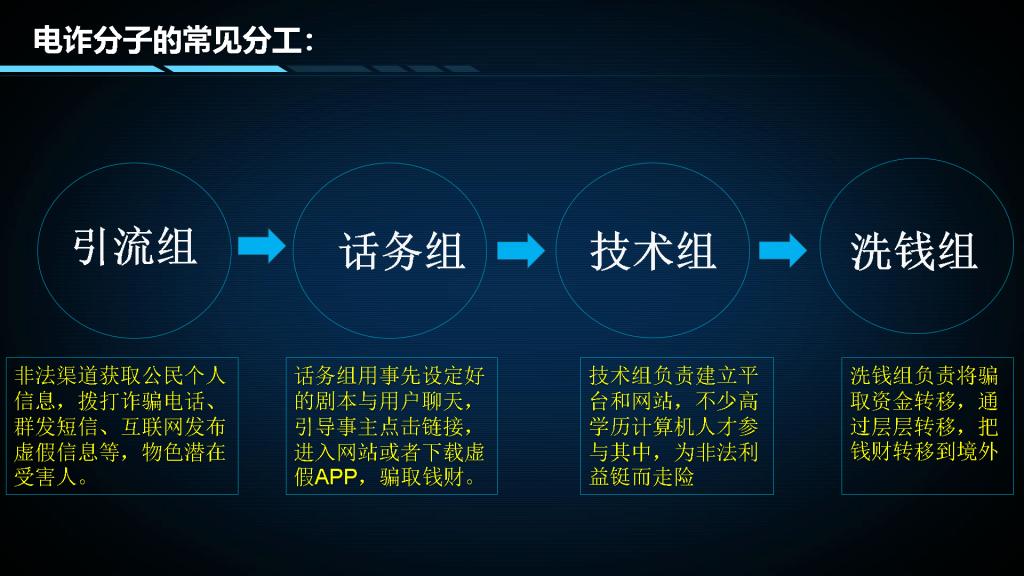 电诈分子的常见分工：

引流组

话务组

技术组

洗钱组

非法渠道获取公民个人信息，拨打诈骗电话、群发短信、互联网发布虚假信息等，物色潜在受害人。

话务组用事先设定好的剧本与用户聊天，引导事主点击链接，进入网站或者下载虚假APP，骗取钱财。

技术组负责建立平台和网站，不少高学历计算机人才参与其中，为非法利益铤而走险

洗钱组负责将骗取资金转移，通过层层转移，把钱财转移到境外